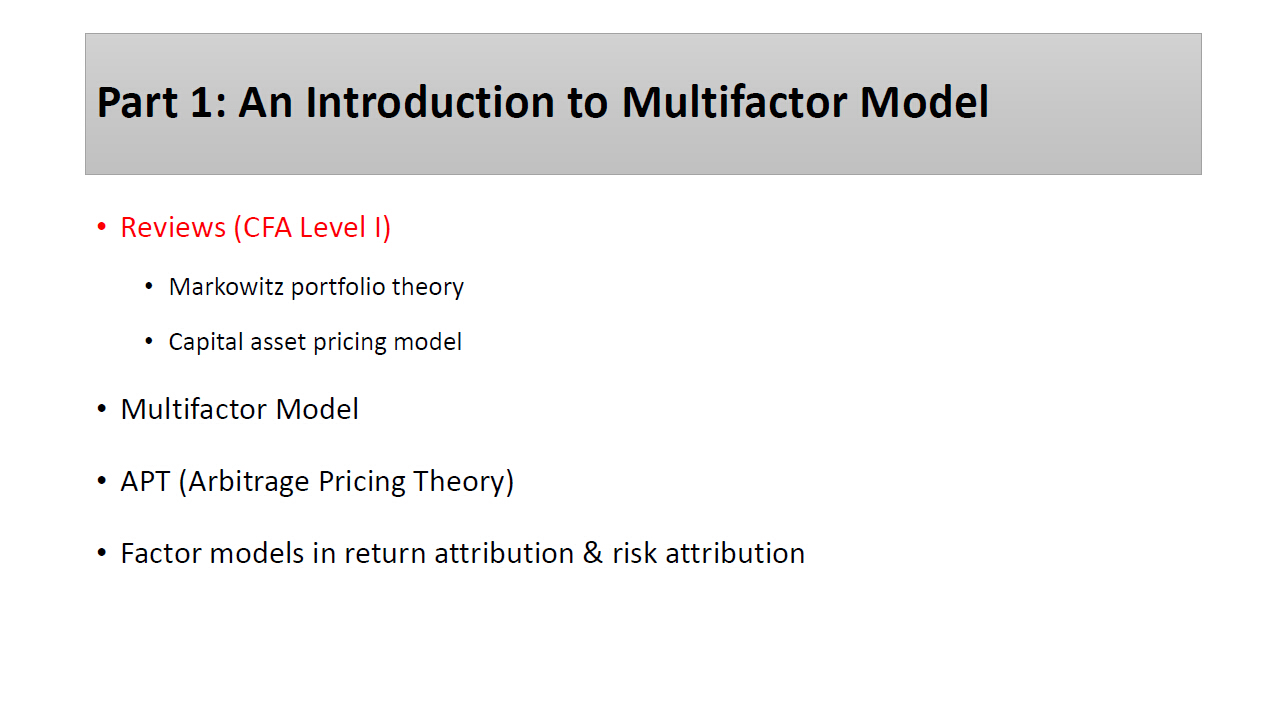 Part 1: An Introduction to Multifactor Model

• Reviews (CFA Level I)

• Markowitz portfolio theory

• Capital asset pricing model

• Multifactor Model

• APT (Arbitrage Pricing Theory)

• Factor models in return attribution & risk attribution